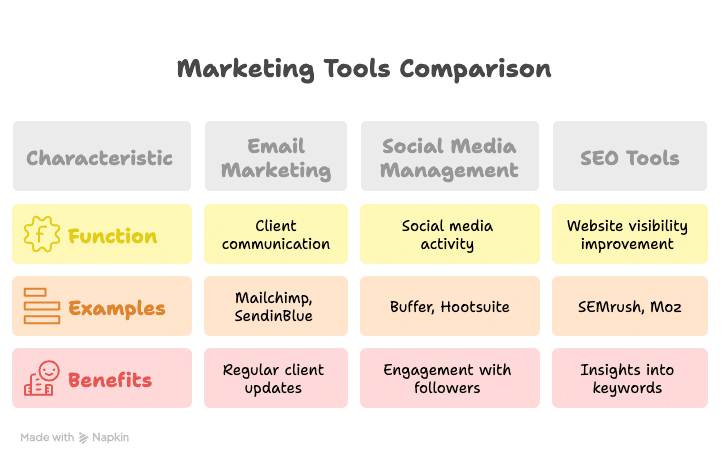 Marketing Tools Comparison

| Characteristic | Email Marketing | Social Media Management | SEO Tools |
|---|---|---|---|
| Function | Client communication | Social media activity | Website visibility improvement |
| Examples | Mailchimp, SendinBlue | Buffer, Hootsuite | SEMrush, Moz |
| Benefits | Regular client updates | Engagement with followers | Insights into keywords |

Made with Napkin